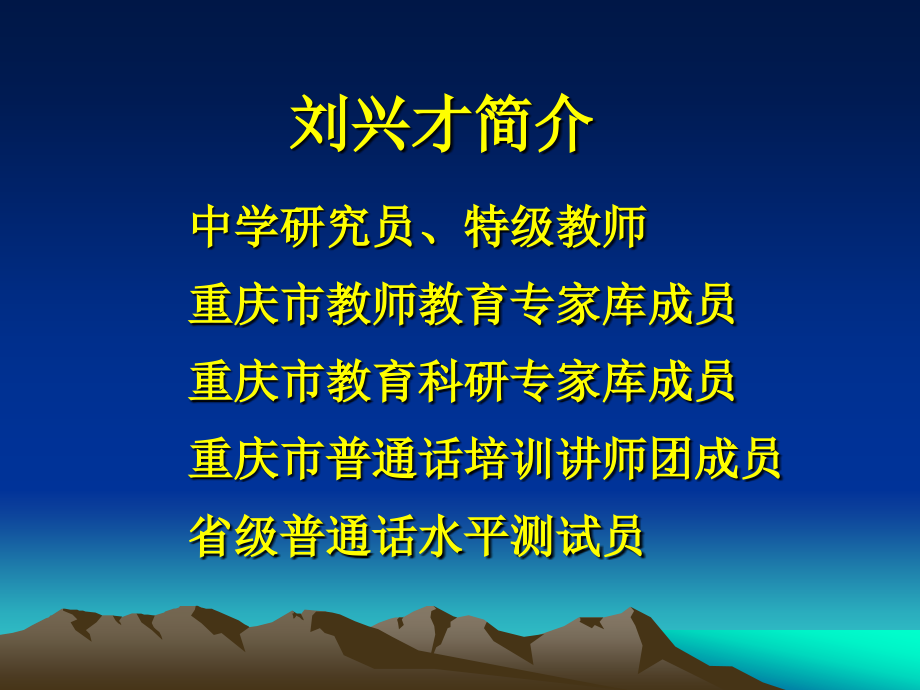 刘兴才简介

中学研究员、特级教师

重庆市教师教育专家库成员

重庆市教育科研专家库成员

重庆市普通话培训讲师团成员

省级普通话水平测试员